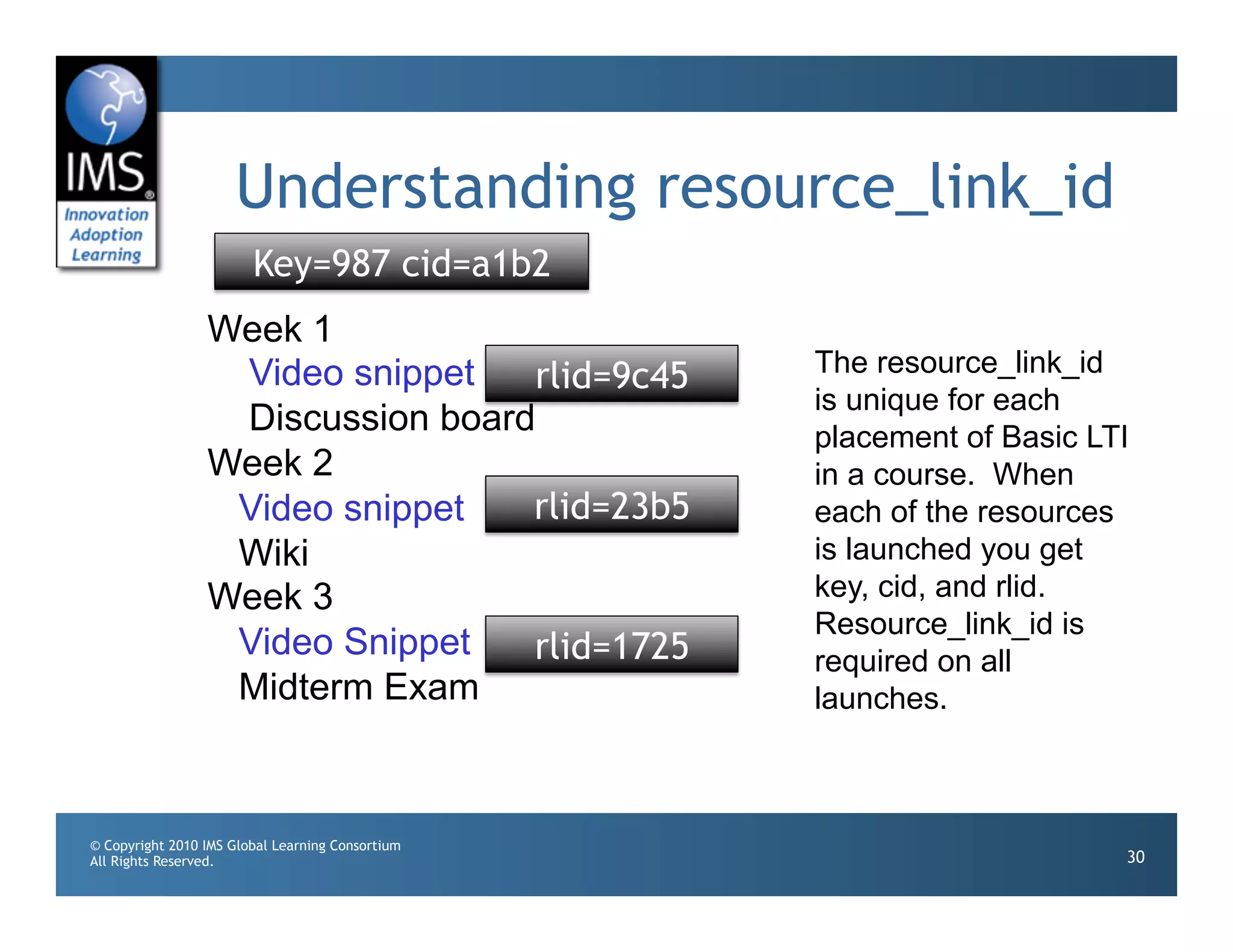 IMS®
Innovation
Adoption
Learning

Understanding resource_link_id

Key=987 cid=a1b2

Week 1
Video snippet rlid=9c45
Discussion board
Week 2
Video snippet rlid=23b5
Wiki
Week 3
Video Snippet rlid=1725
Midterm Exam

The resource_link_id is unique for each placement of Basic LTI in a course. When each of the resources is launched you get key, cid, and rlid. Resource_link_id is required on all launches.

© Copyright 2010 IMS Global Learning Consortium
All Rights Reserved.

30